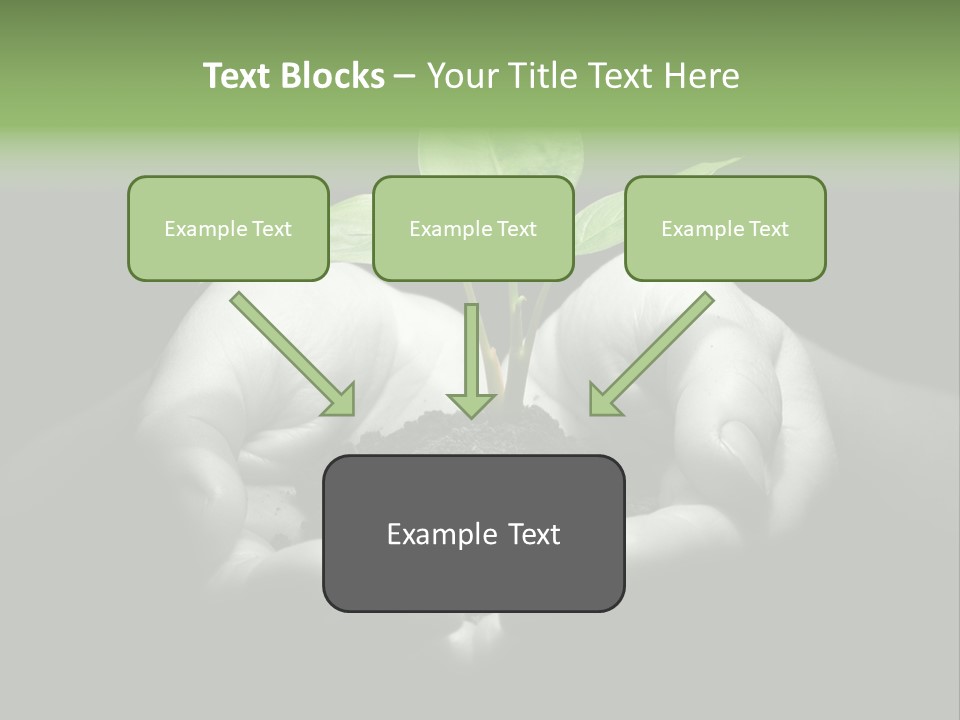 Text Blocks – Your Title Text Here

Example Text

Example Text

Example Text

Example Text